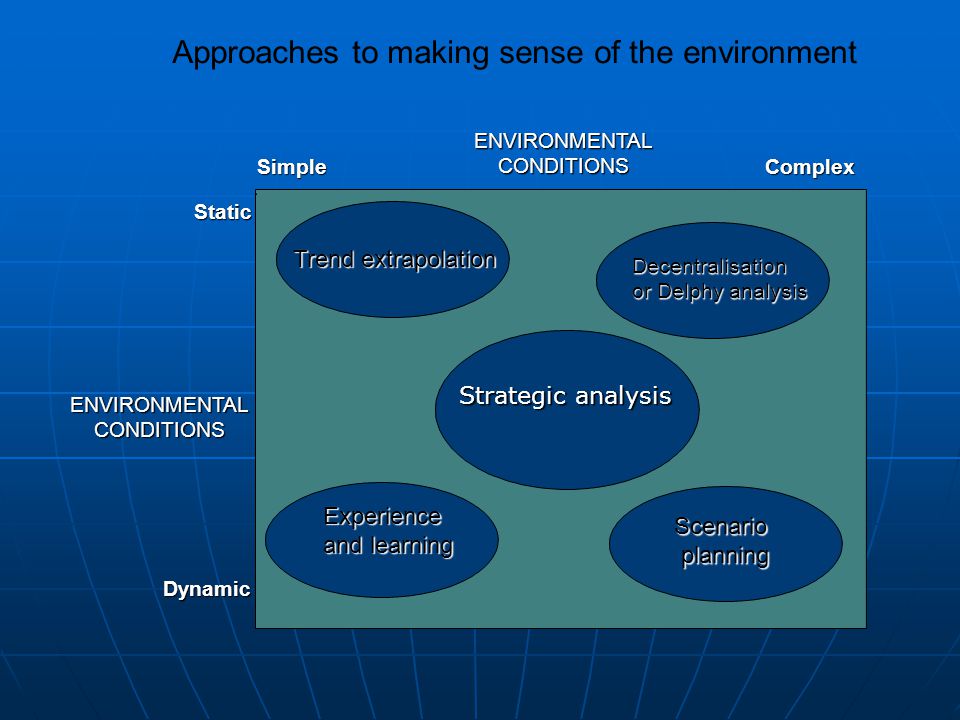 Approaches to making sense of the environment

ENVIRONMENTAL CONDITIONS

Simple

Complex

Static

ENVIRONMENTAL CONDITIONS

Dynamic

Trend extrapolation

Decentralisation or Delphy analysis

Strategic analysis

Experience and learning

Scenario planning